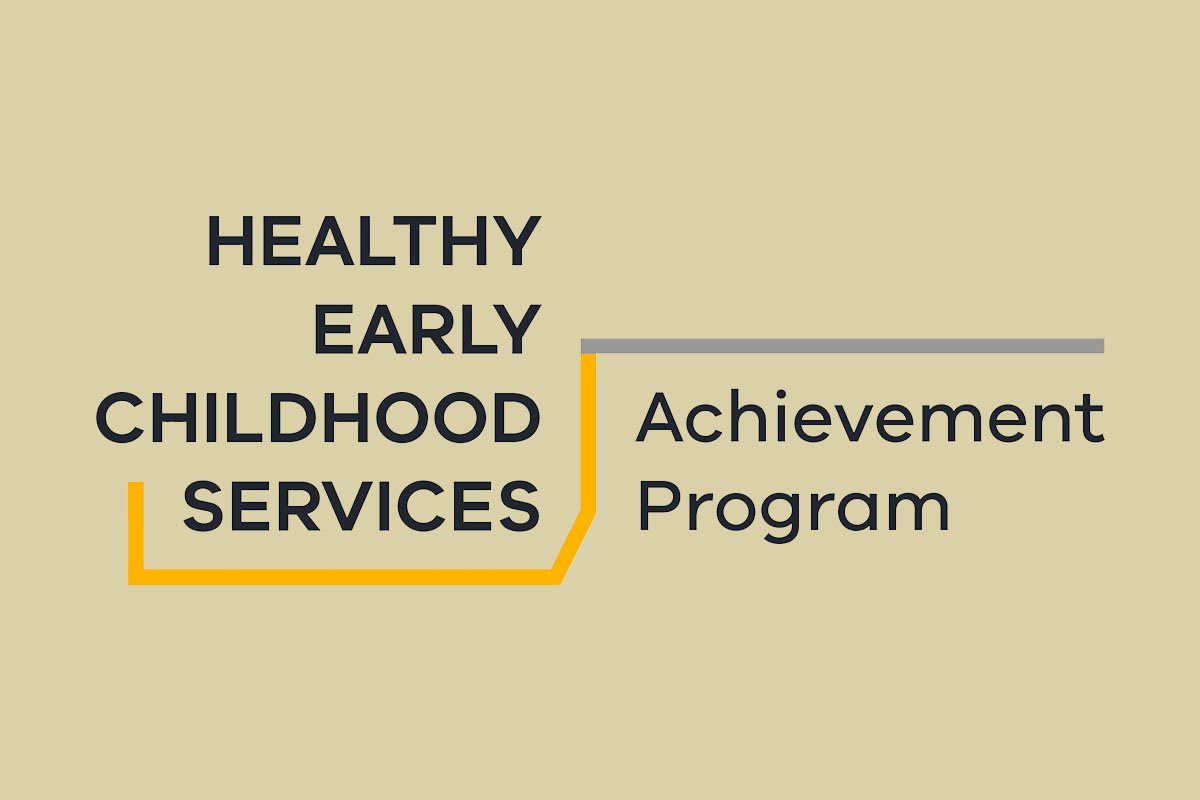 HEALTHY
EARLY
CHILDHOOD
SERVICES

Achievement
Program